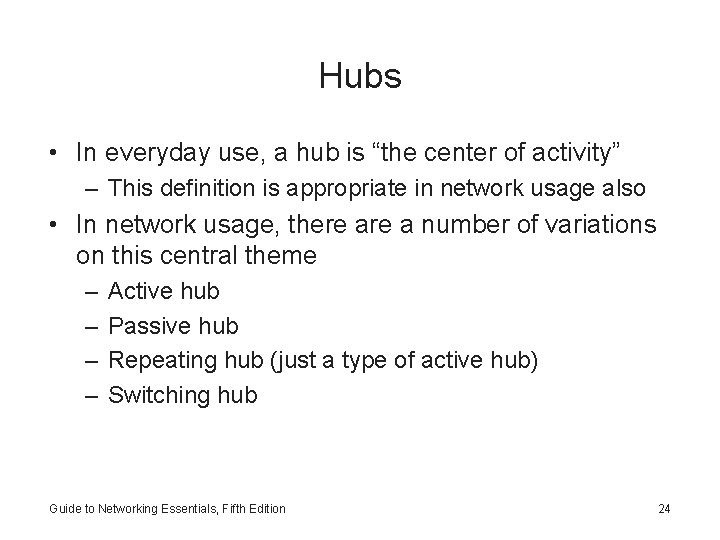 Hubs

• In everyday use, a hub is “the center of activity”
  – This definition is appropriate in network usage also
• In network usage, there are a number of variations on this central theme
  – Active hub
  – Passive hub
  – Repeating hub (just a type of active hub)
  – Switching hub

Guide to Networking Essentials, Fifth Edition

24